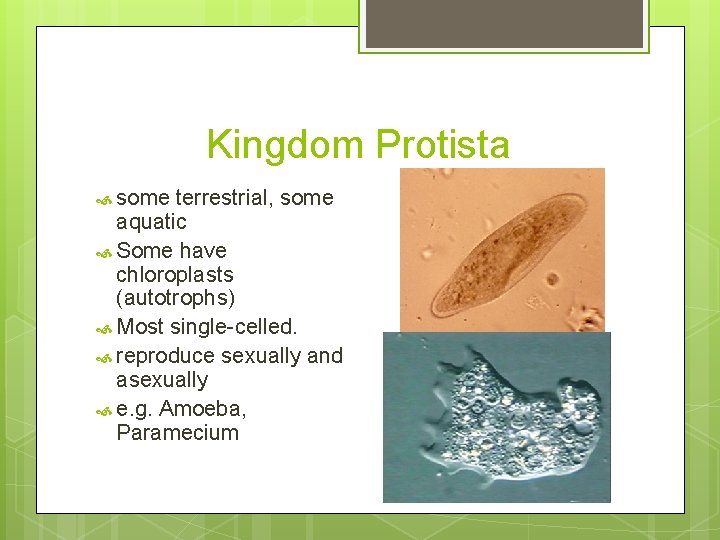 Kingdom Protista

some terrestrial, some aquatic

Some have chloroplasts (autotrophs)

Most single-celled.

reproduce sexually and asexually

e.g. Amoeba, Paramecium